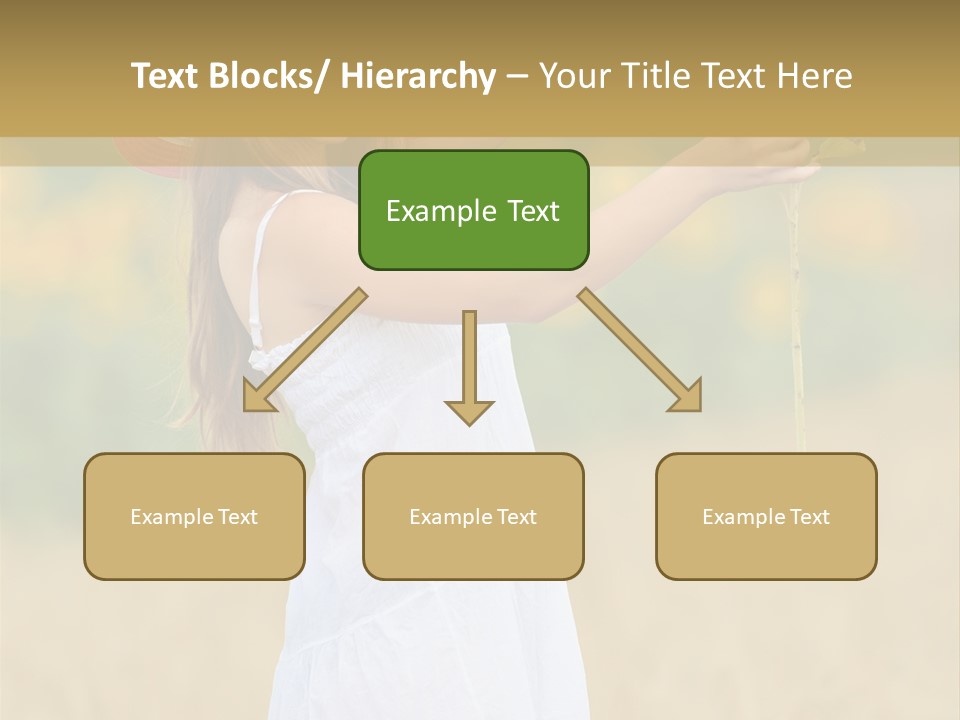 Text Blocks/ Hierarchy – Your Title Text Here

Example Text

Example Text

Example Text

Example Text